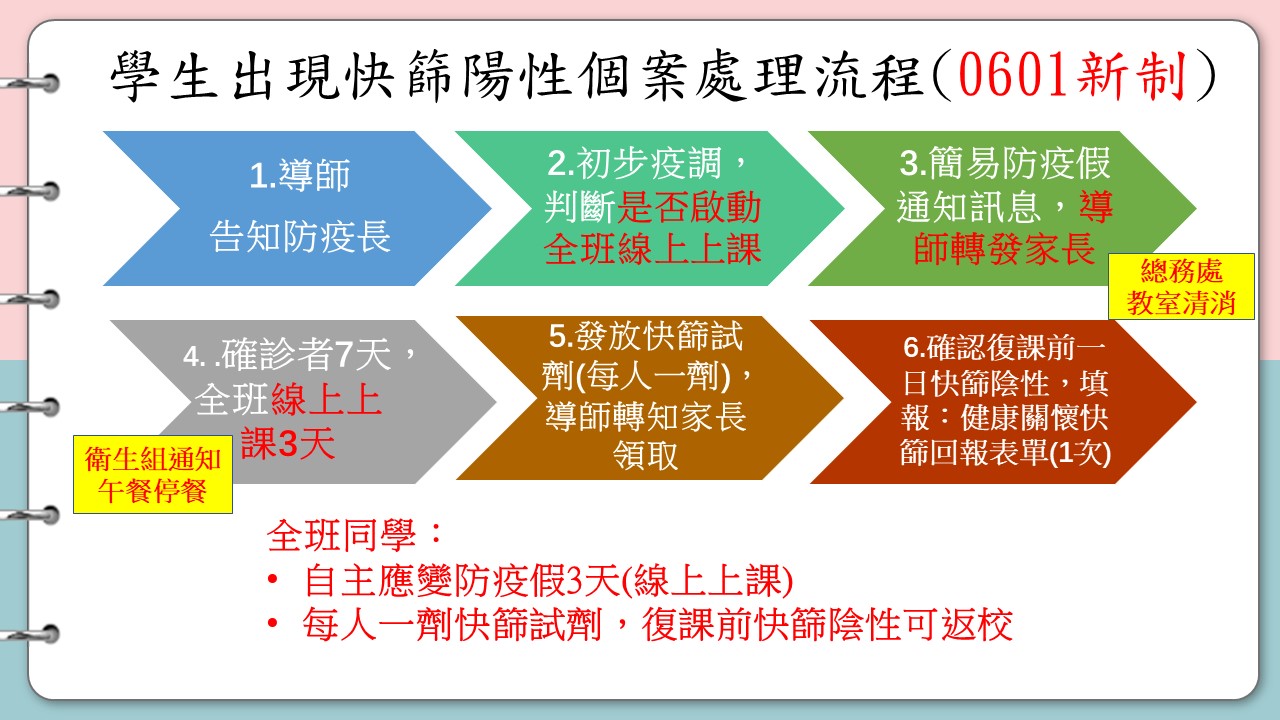 學生出現快篩陽性個案處理流程(0601新制)

1.導師
告知防疫長

2.初步疫調，判斷是否啟動全班線上上課

3.簡易防疫假通知訊息，導師轉發家長

總務處
教室清消

4. .確診者7天，全班線上上課3天

衛生組通知
午餐停餐

5.發放快篩試劑(每人一劑)，導師轉知家長領取

6.確認復課前一日快篩陰性，填報：健康關懷快篩回報表單(1次)

全班同學：
• 自主應變防疫假3天(線上上課)
• 每人一劑快篩試劑，復課前快篩陰性可返校